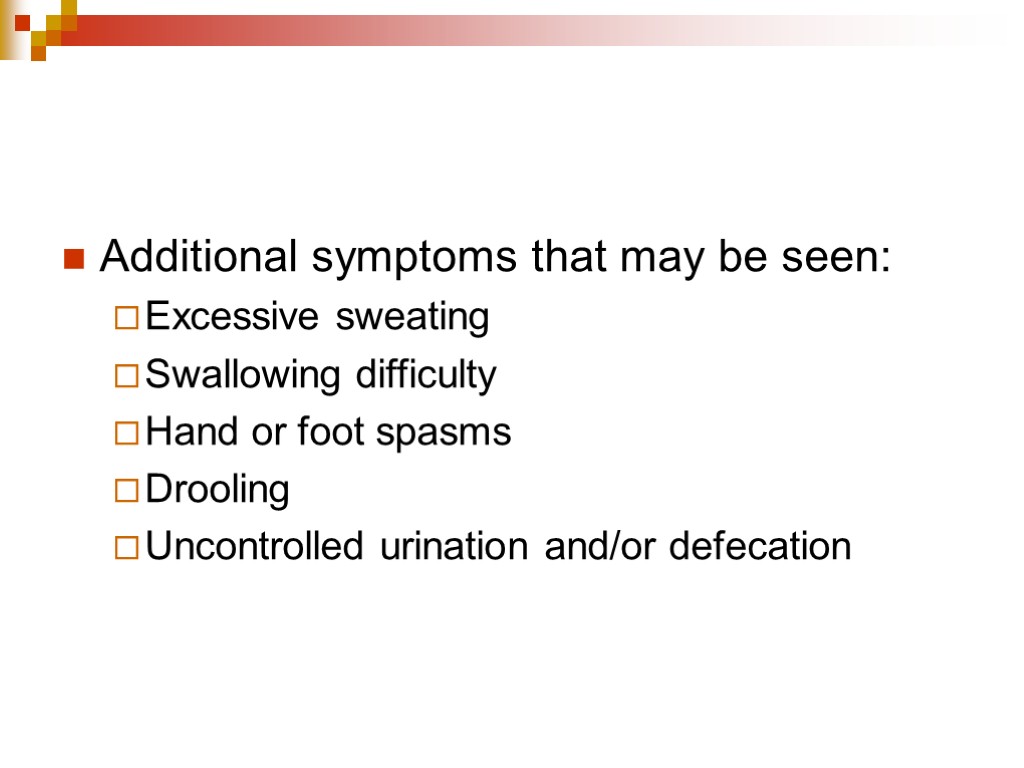 Additional symptoms that may be seen:

Excessive sweating

Swallowing difficulty

Hand or foot spasms

Drooling

Uncontrolled urination and/or defecation